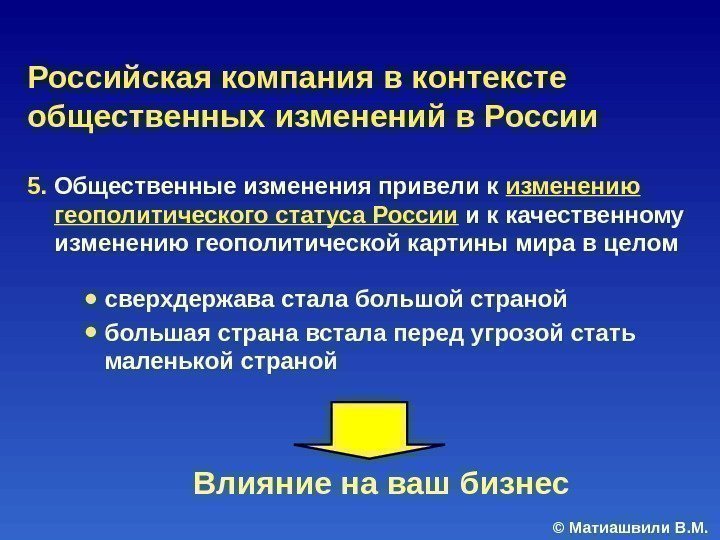 Российская компания в контексте общественных изменений в России

5. Общественные изменения привели к изменению геополитического статуса России и к качественному изменению геополитической картины мира в целом

• сверхдержава стала большой страной
• большая страна встала перед угрозой стать маленькой страной

Влияние на ваш бизнес

© Матиашвили В.М.